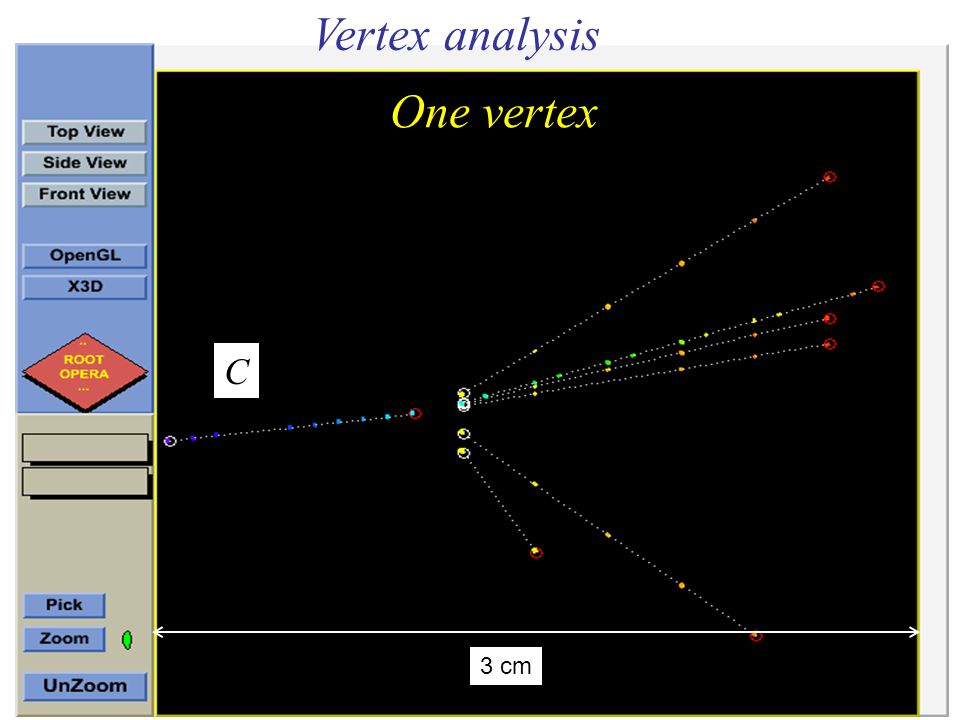 Vertex analysis

Top View
Side View
Front View
OpenGL
X3D
ROOT
OPERA
Pick
Zoom
UnZoom

One vertex

C

3 cm